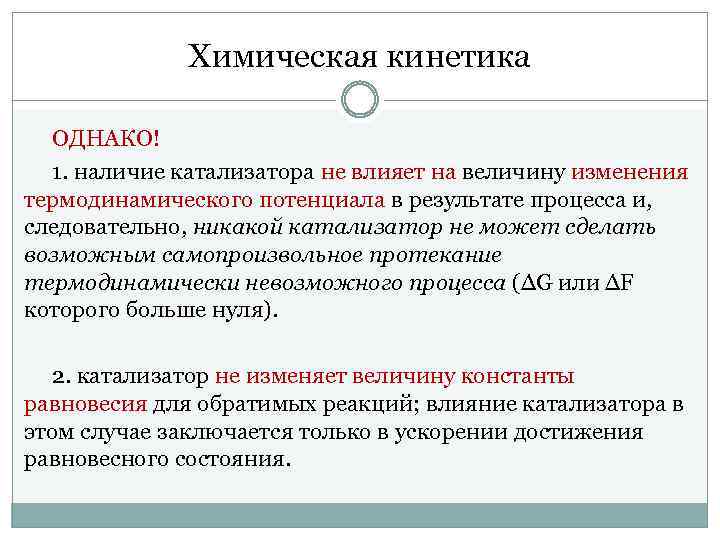 Химическая кинетика

ОДНАКО!

1. наличие катализатора не влияет на величину изменения термодинамического потенциала в результате процесса и, следовательно, никакой катализатор не может сделать возможным самопроизвольное протекание термодинамически невозможного процесса ($\Delta G$ или $\Delta F$ которого больше нуля).

2. катализатор не изменяет величину константы равновесия для обратимых реакций; влияние катализатора в этом случае заключается только в ускорении достижения равновесного состояния.